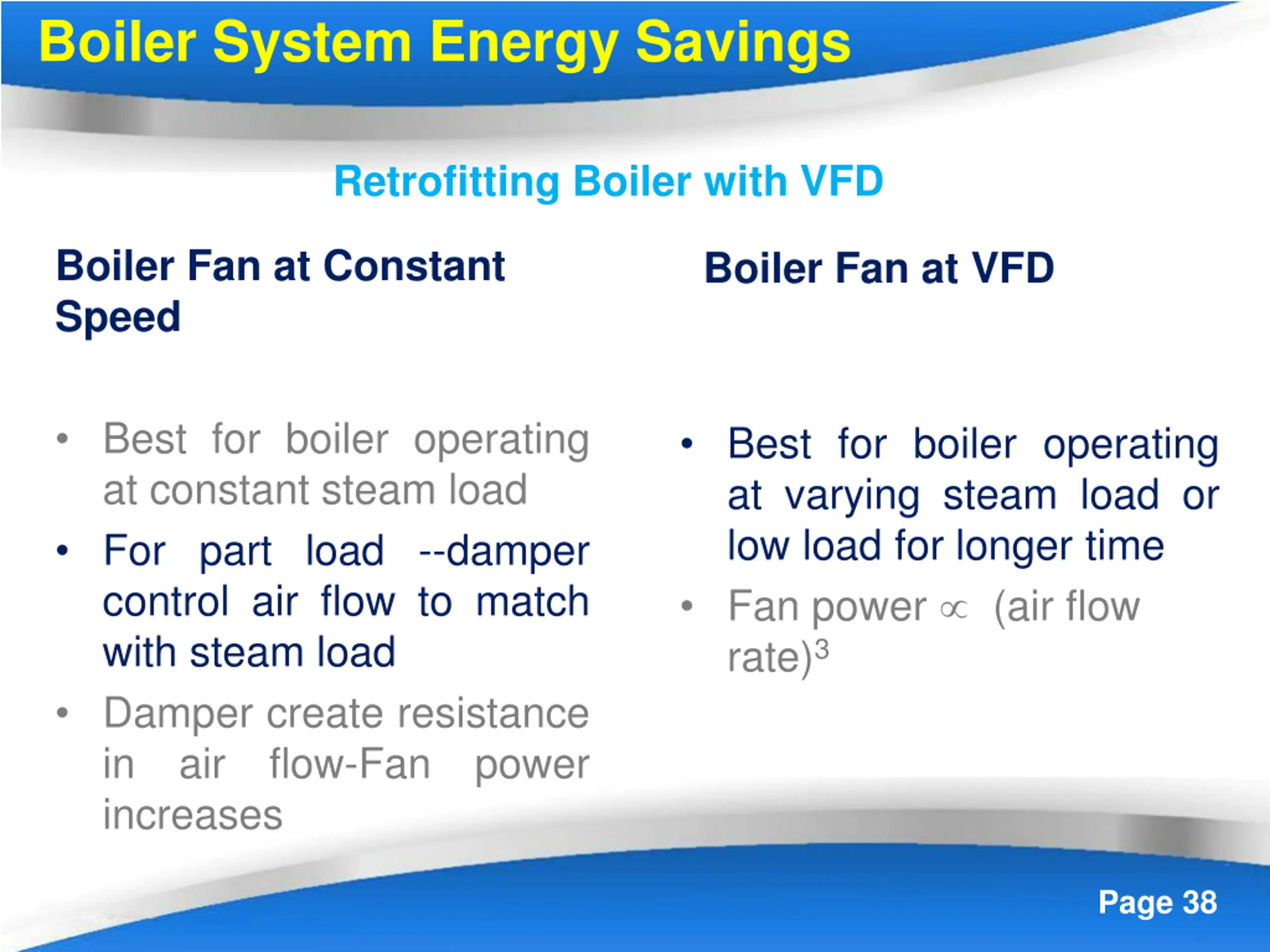 Boiler System Energy Savings

Retrofitting Boiler with VFD

Boiler Fan at Constant Speed

• Best for boiler operating at constant steam load
• For part load --damper control air flow to match with steam load
• Damper create resistance in air flow-Fan power increases

Boiler Fan at VFD

• Best for boiler operating at varying steam load or low load for longer time
• Fan power $\propto$ (air flow rate)$^3$

Page 38